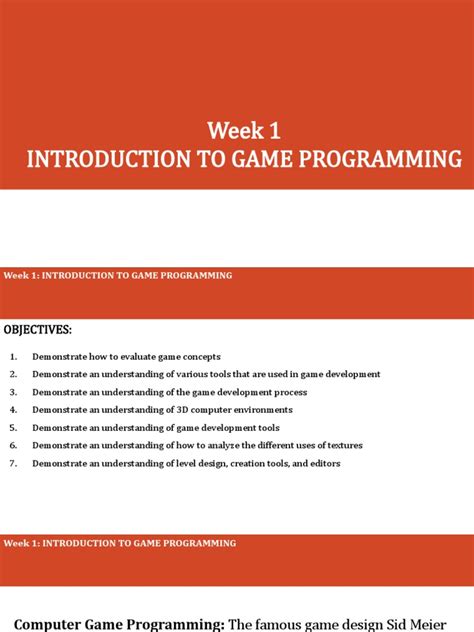 Week 1
INTRODUCTION TO GAME PROGRAMMING

Week 1: INTRODUCTION TO GAME PROGRAMMING

OBJECTIVES:

1. Demonstrate how to evaluate game concepts
2. Demonstrate an understanding of various tools that are used in game development
3. Demonstrate an understanding of the game development process
4. Demonstrate an understanding of 3D computer environments
5. Demonstrate an understanding of game development tools
6. Demonstrate an understanding of how to analyze the different uses of textures
7. Demonstrate an understanding of level design, creation tools, and editors

Week 1: INTRODUCTION TO GAME PROGRAMMING

Computer Game Programming: The famous game design Sid Meier